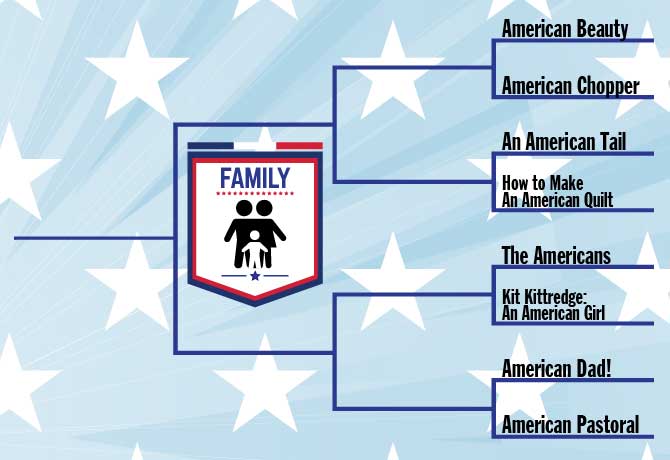 FAMILY

American Beauty

American Chopper

An American Tail

How to Make An American Quilt

The Americans

Kit Kittredge: An American Girl

American Dad!

American Pastoral